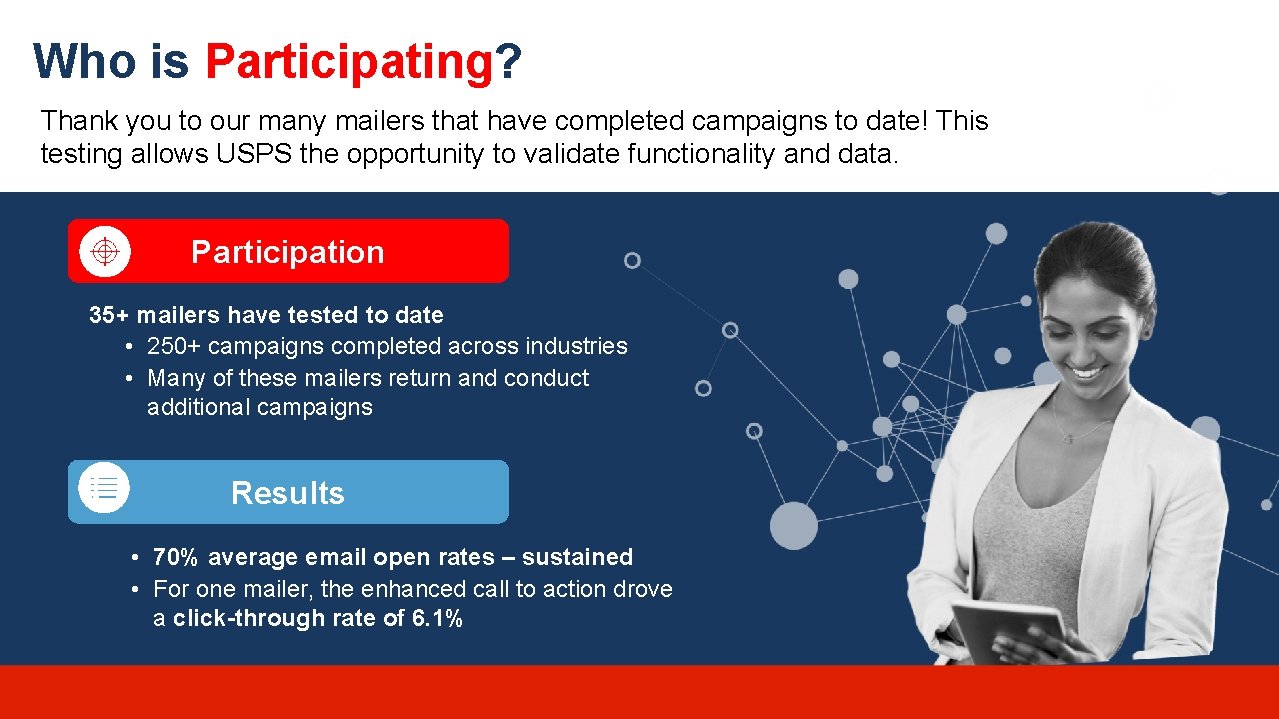 Who is Participating?

Thank you to our many mailers that have completed campaigns to date! This testing allows USPS the opportunity to validate functionality and data.

Participation

35+ mailers have tested to date
• 250+ campaigns completed across industries
• Many of these mailers return and conduct additional campaigns

Results

• 70% average email open rates – sustained
• For one mailer, the enhanced call to action drove a click-through rate of 6.1%